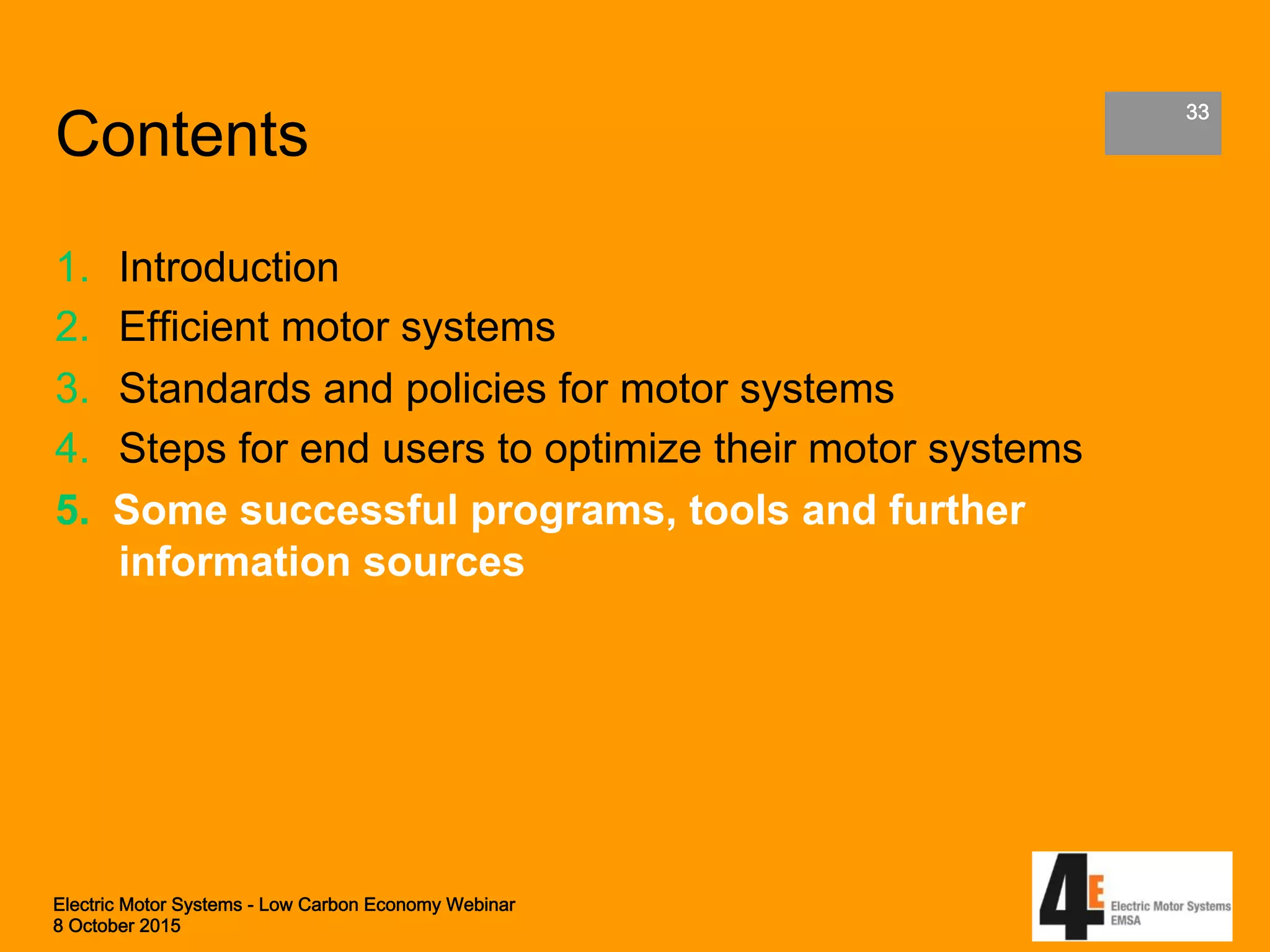 Contents

33

1. Introduction
2. Efficient motor systems
3. Standards and policies for motor systems
4. Steps for end users to optimize their motor systems
5. Some successful programs, tools and further information sources

Electric Motor Systems - Low Carbon Economy Webinar
8 October 2015

4E Electric Motor Systems EMSA